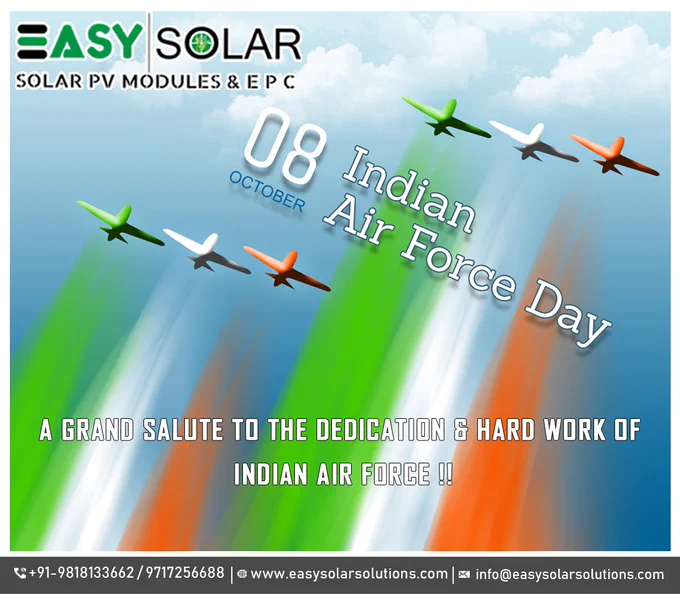 EASY SOLAR
SOLAR PV MODULES & E P C

08
OCTOBER

Indian Air Force Day

A GRAND SALUTE TO THE DEDICATION & HARD WORK OF INDIAN AIR FORCE !!

+91-9818133662 / 9717256688 | www.easysolarsolutions.com | info@easysolarsolutions.com